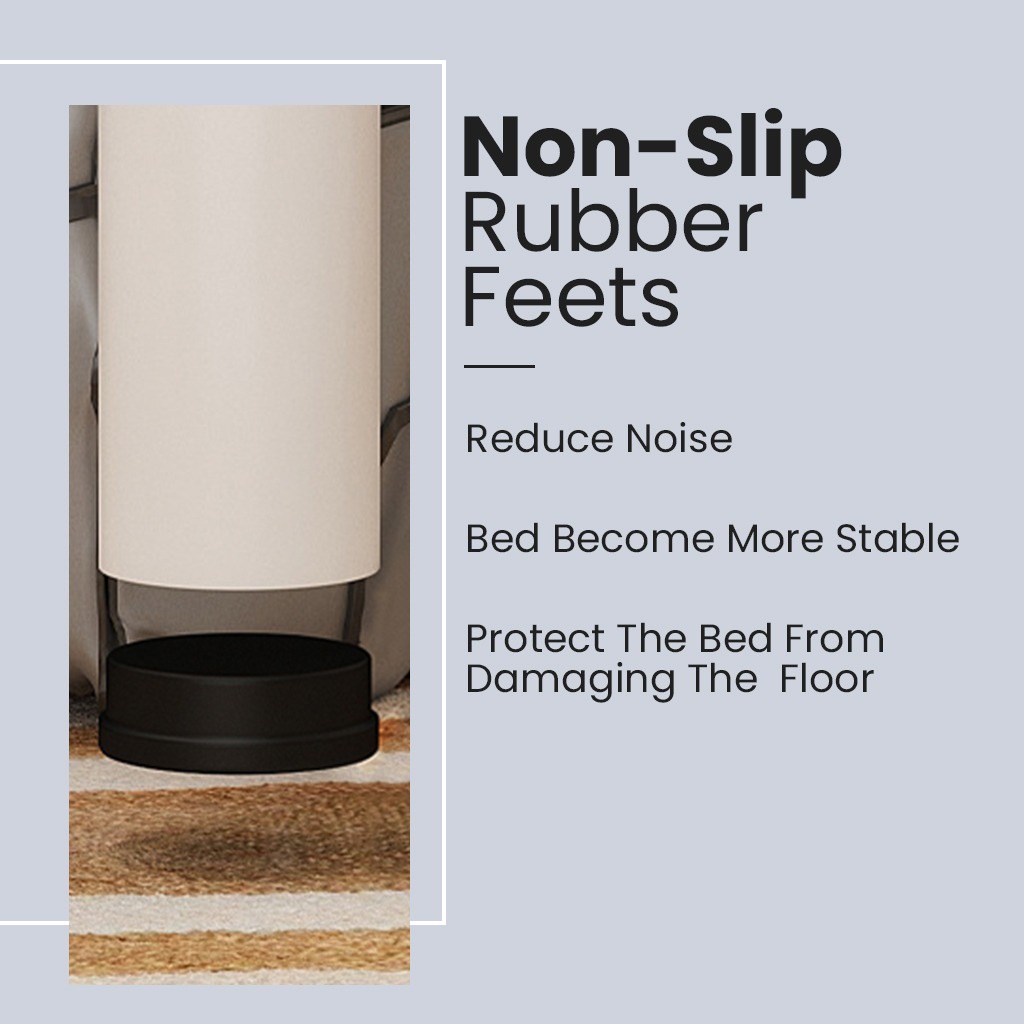 Non-Slip
Rubber
Feets

Reduce Noise

Bed Become More Stable

Protect The Bed From Damaging The Floor